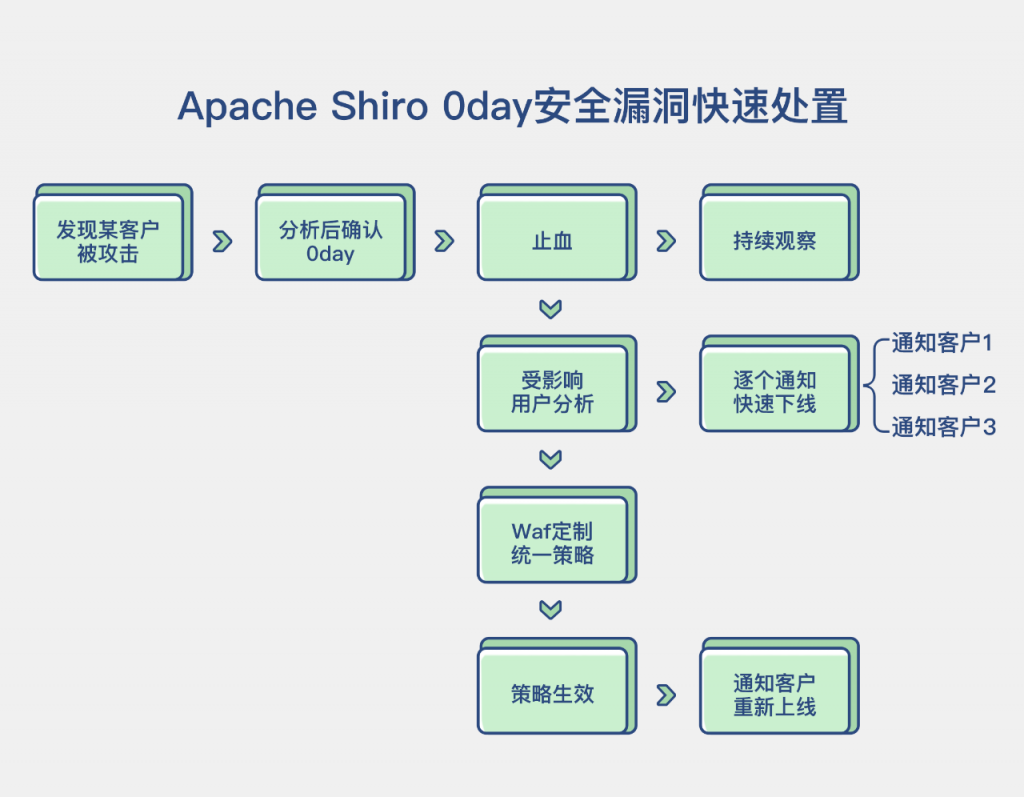 Apache Shiro 0day安全漏洞快速处置

发现某客户被攻击

分析后确认0day

止血

持续观察

受影响用户分析

逐个通知快速下线

通知客户1
通知客户2
通知客户3

Waf定制统一策略

策略生效

通知客户重新上线